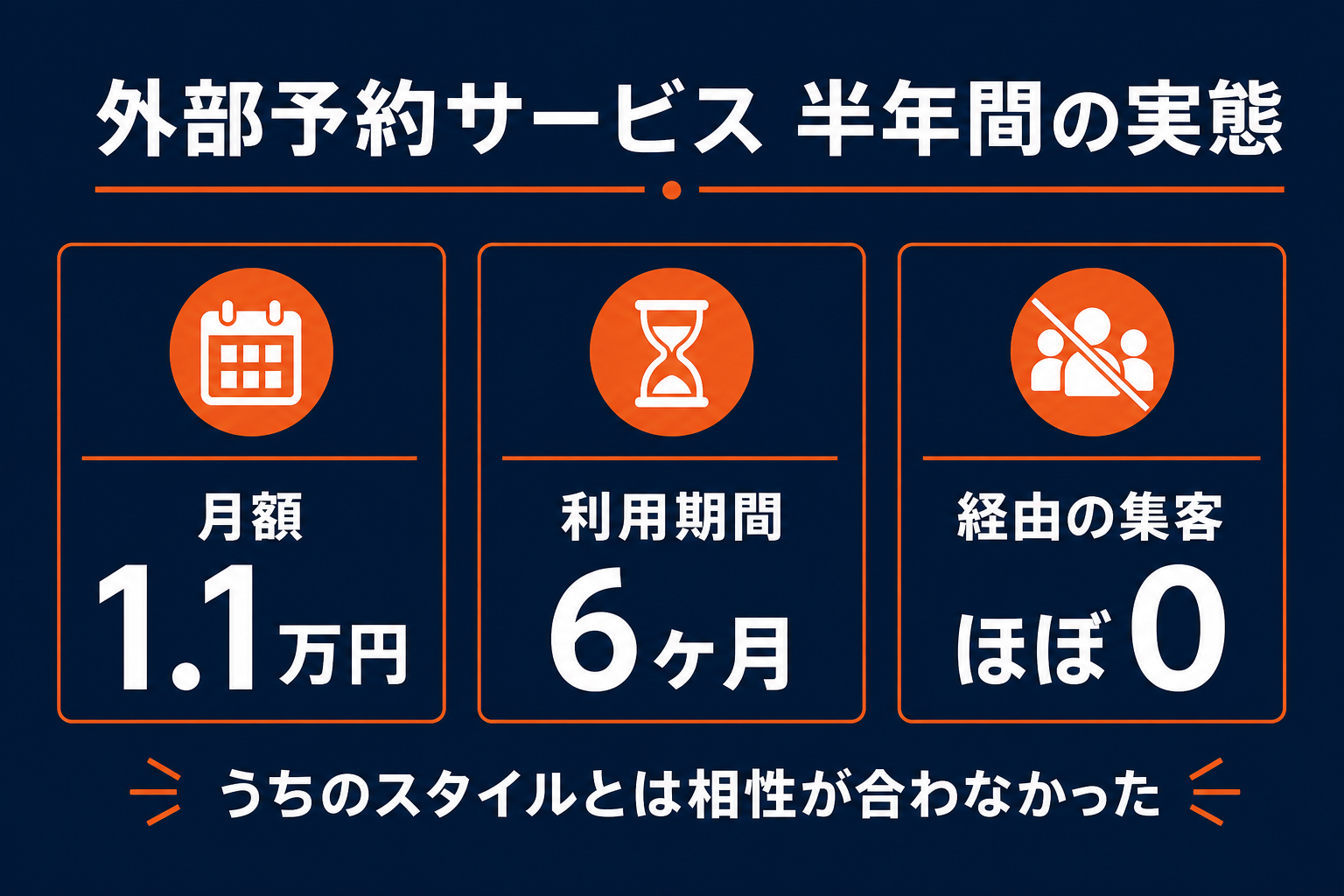 外部予約サービス 半年間の実態

月額
1.1万円

利用期間
6ヶ月

経由の集客
ほぼ0

うちのスタイルとは相性が合わなかった